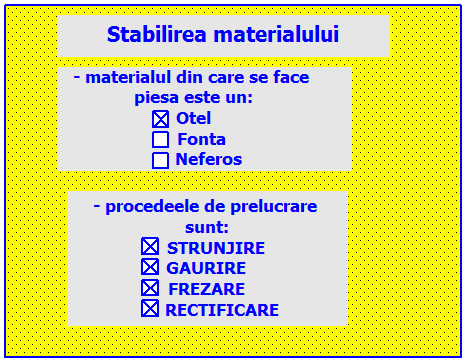 Stabilirea materialului

- materialul din care se face piesa este un:
☒ Otel
☐ Fonta
☐ Neferos

- procedeele de prelucrare sunt:
☒ STRUNJIRE
☒ GAURIRE
☒ FREZARE
☒ RECTIFICARE